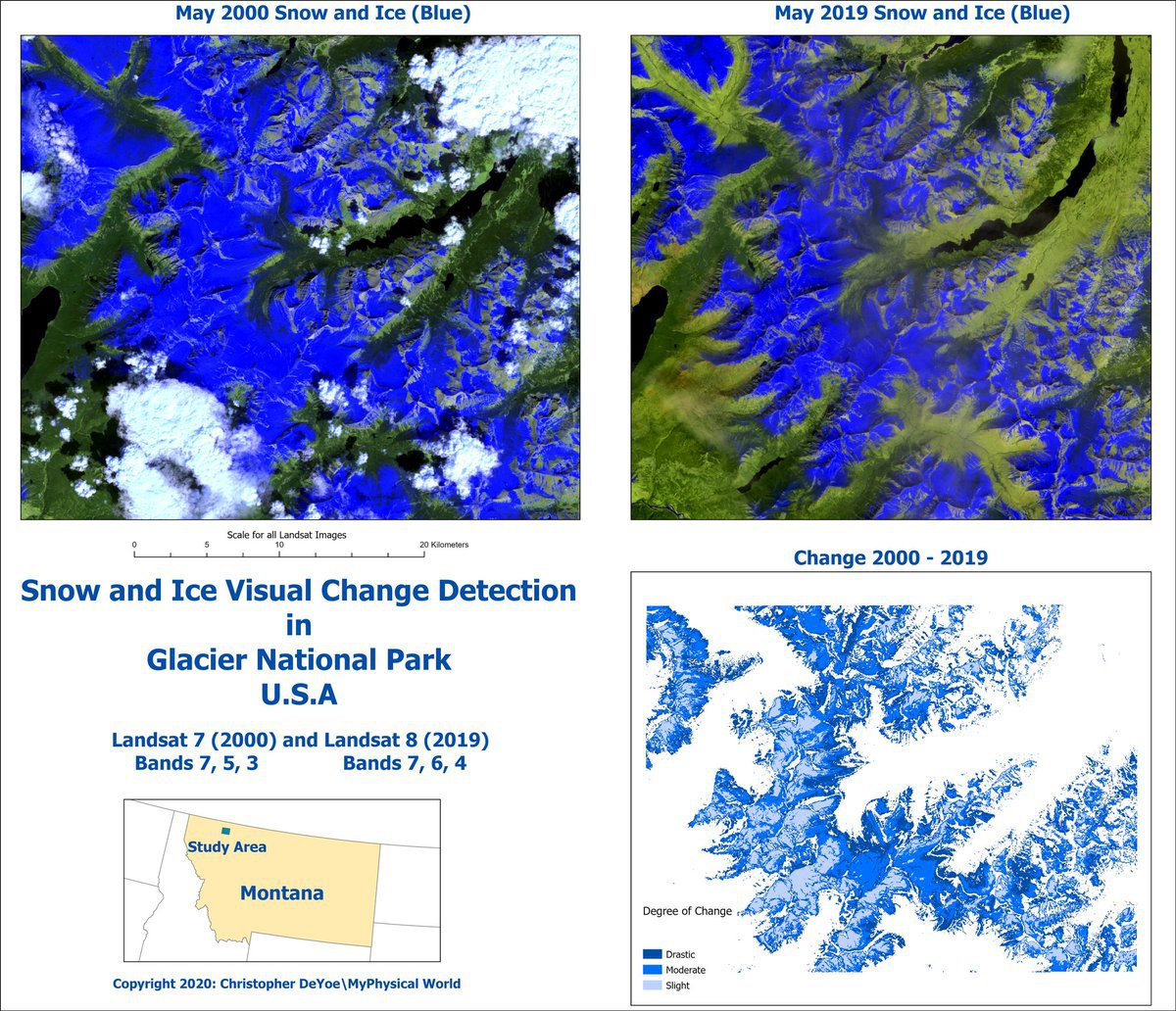 May 2000 Snow and Ice (Blue)

May 2019 Snow and Ice (Blue)

Scale for all Landsat Images
0 5 10 20 Kilometers

Snow and Ice Visual Change Detection in Glacier National Park U.S.A

Landsat 7 (2000) and Landsat 8 (2019)
Bands 7, 5, 3 Bands 7, 6, 4

Study Area
Montana

Copyright 2020: Christopher DeYoe\MyPhysical World

Change 2000 - 2019

Degree of Change
Drastic
Moderate
Slight